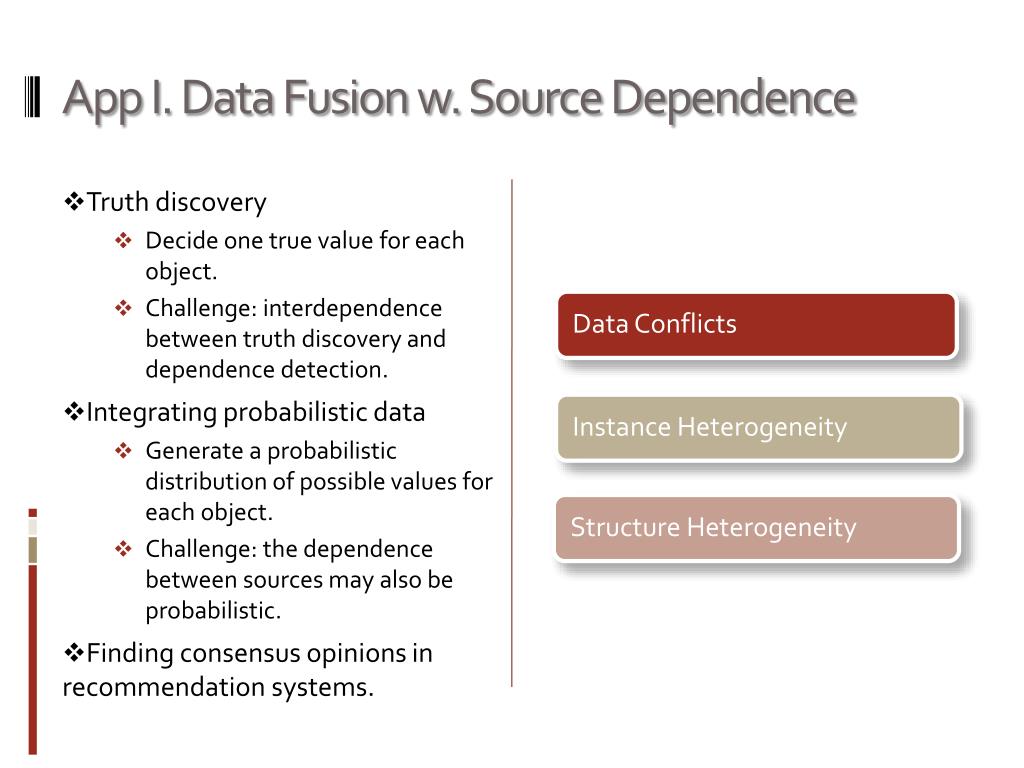 App I. Data Fusion w. Source Dependence

❖Truth discovery
❖ Decide one true value for each object.
❖ Challenge: interdependence between truth discovery and dependence detection.

❖Integrating probabilistic data
❖ Generate a probabilistic distribution of possible values for each object.
❖ Challenge: the dependence between sources may also be probabilistic.

❖Finding consensus opinions in recommendation systems.

Data Conflicts

Instance Heterogeneity

Structure Heterogeneity